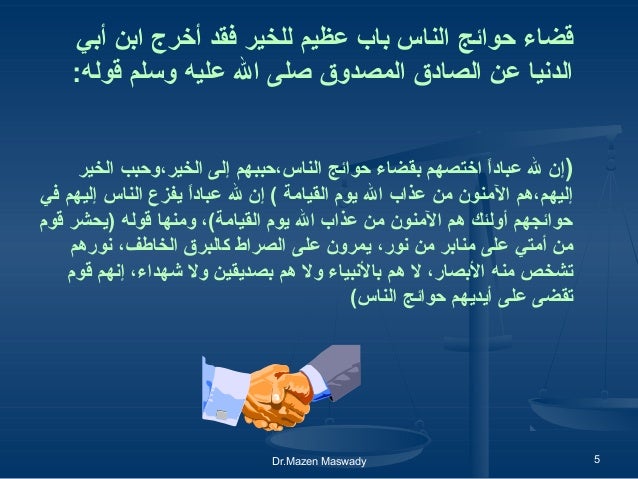 قضاء حوائج الناس باب عظيم للخير فقد أخرج ابن أبي الدنيا عن الصادق المصدوق صلى الله عليه وسلم قوله:

(إن لله عباداً اختصهم بقضاء حوائج الناس،حببهم إلى الخير،وحبب الخير إليهم،هم الآمنون من عذاب الله يوم القيامة ) إن لله عباداً يفزع الناس إليهم في حوائجهم أولئك هم الآمنون من عذاب الله يوم القيامة)، ومنها قوله (يحشر قوم من أمتي على منابر من نور، يمرون على الصراط كالبرق الخاطف، نورهم تشخص منه الأبصار، لا هم بالأنبياء ولا هم بصديقين ولا شهداء، إنهم قوم تقضى على أيديهم حوائج الناس)

Dr.Mazen Maswady

5